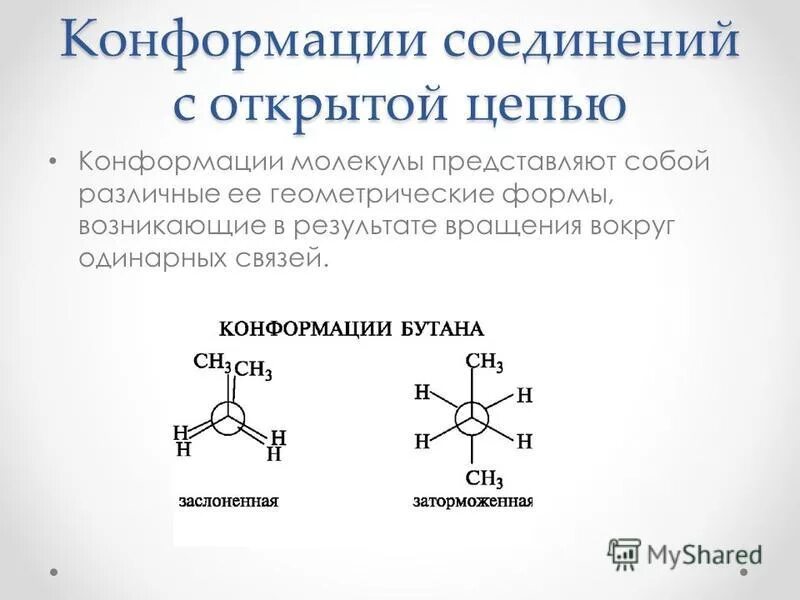 Конформации соединений с открытой цепью

• Конформации молекулы представляют собой различные ее геометрические формы, возникающие в результате вращения вокруг одинарных связей.

КОНФОРМАЦИИ БУТАНА

$CH_3$ $CH_3$
H H
H H

заслоненная

$CH_3$
H H
H H
$CH_3$

заторможенная

MyShared